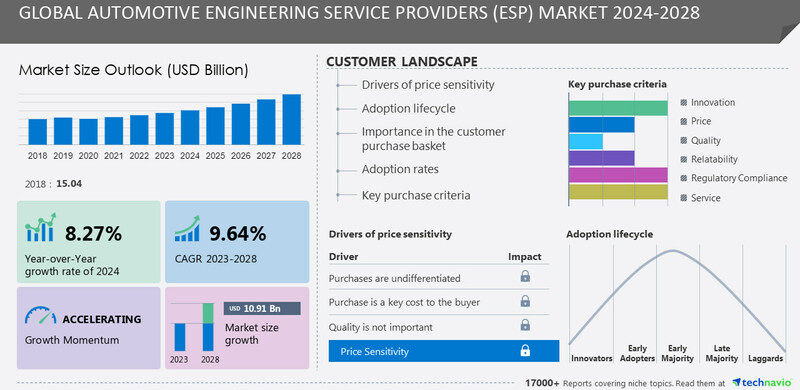 GLOBAL AUTOMOTIVE ENGINEERING SERVICE PROVIDERS (ESP) MARKET 2024-2028

Market Size Outlook (USD Billion)

2018 2019 2020 2021 2022 2023 2024 2025 2026 2027 2028

2018 : 15.04

8.27%
Year-over-Year growth rate of 2024

9.64%
CAGR 2023-2028

ACCELERATING
Growth Momentum

USD 10.91 Bn
Market size growth
2023 2028

CUSTOMER LANDSCAPE

Drivers of price sensitivity
Adoption lifecycle
Importance in the customer purchase basket
Adoption rates
Key purchase criteria

Key purchase criteria
Innovation
Price
Quality
Relatability
Regulatory Compliance
Service

Drivers of price sensitivity

| Driver | Impact |
|---|---|
| Purchases are undifferentiated | |
| Purchase is a key cost to the buyer | |
| Quality is not important | |
| Price Sensitivity | |

Adoption lifecycle
Innovators
Early Adopters
Early Majority
Late Majority
Laggards

17000+ Reports covering niche topics. Read them at technavio